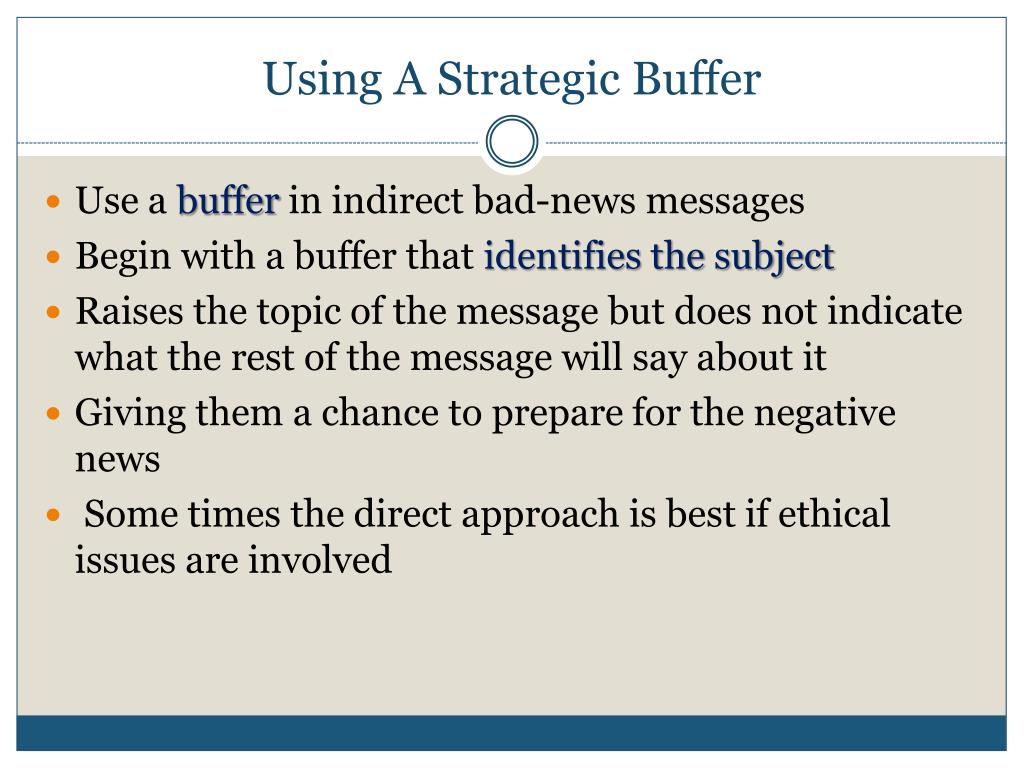 Using A Strategic Buffer

- Use a buffer in indirect bad-news messages
- Begin with a buffer that identifies the subject
- Raises the topic of the message but does not indicate what the rest of the message will say about it
- Giving them a chance to prepare for the negative news
- Some times the direct approach is best if ethical issues are involved